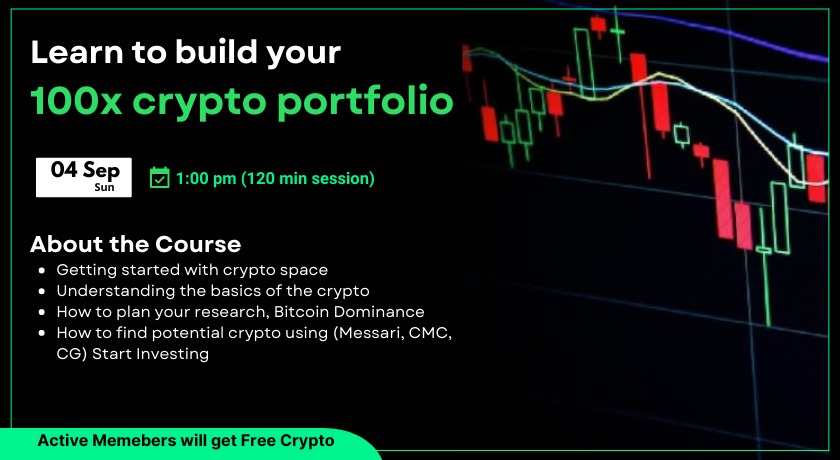 Learn to build your
100x crypto portfolio

04 Sep
Sun

1:00 pm (120 min session)

About the Course
- Getting started with crypto space
- Understanding the basics of the crypto
- How to plan your research, Bitcoin Dominance
- How to find potential crypto using (Messari, CMC, CG) Start Investing

Active Memebers will get Free Crypto